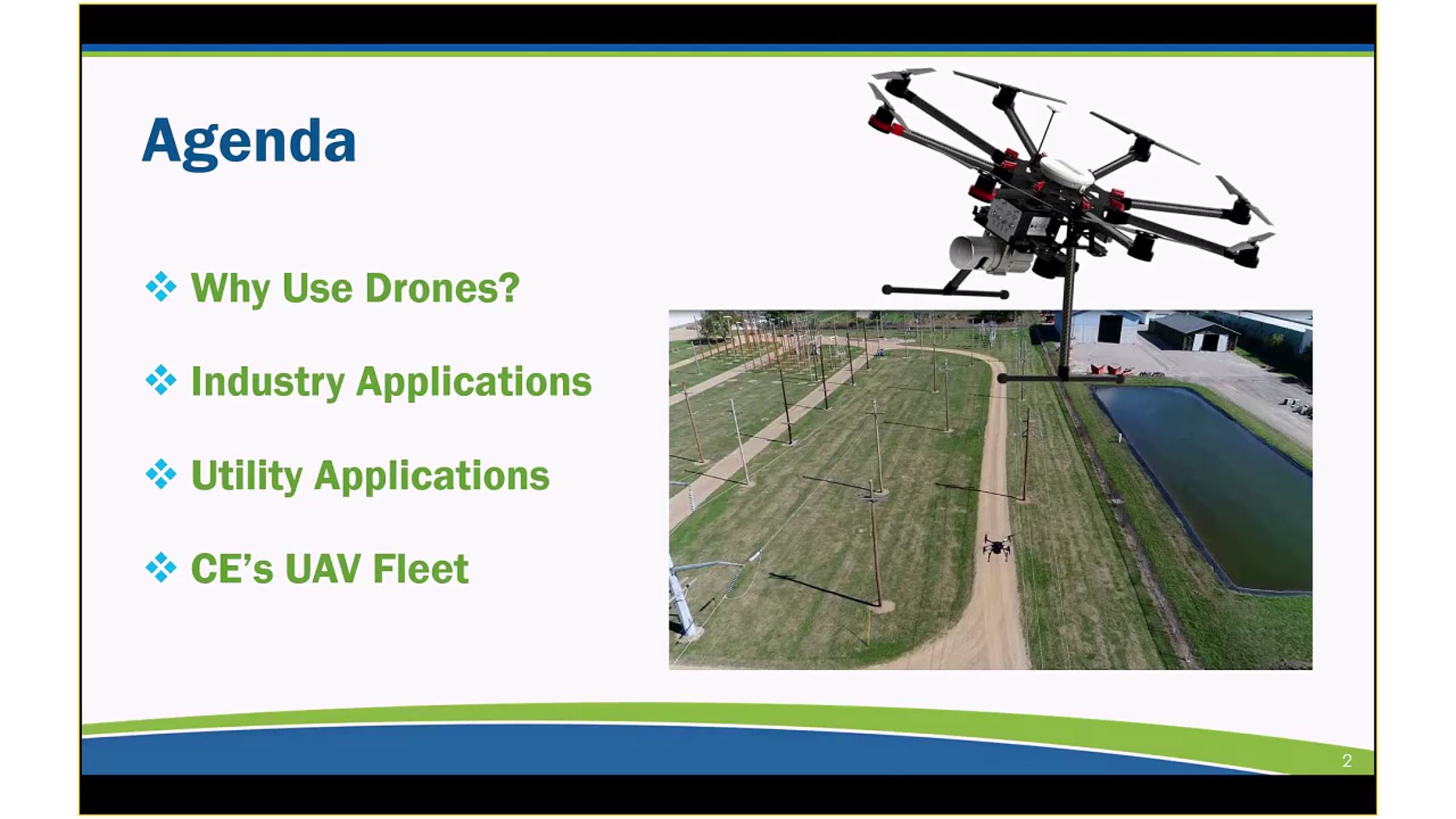 Agenda

❖ Why Use Drones?

❖ Industry Applications

❖ Utility Applications

❖ CE's UAV Fleet

2